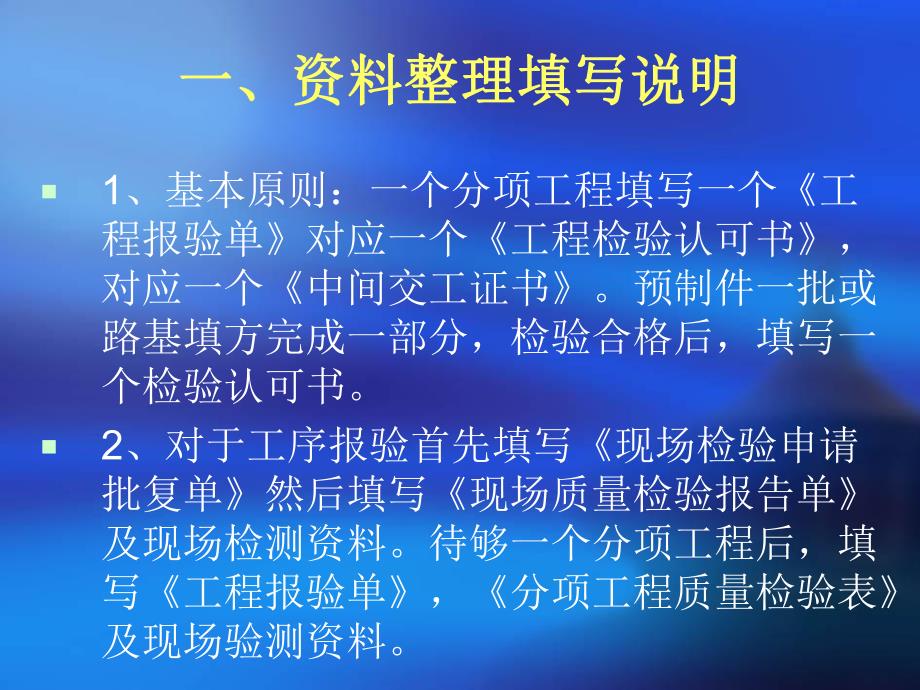 一、资料整理填写说明

1、基本原则：一个分项工程填写一个《工程报验单》对应一个《工程检验认可书》，对应一个《中间交工证书》。预制件一批或路基填方完成一部分，检验合格后，填写一个检验认可书。

2、对于工序报验首先填写《现场检验申请批复单》然后填写《现场质量检验报告单》及现场检测资料。待够一个分项工程后，填写《工程报验单》，《分项工程质量检验表》及现场验测资料。